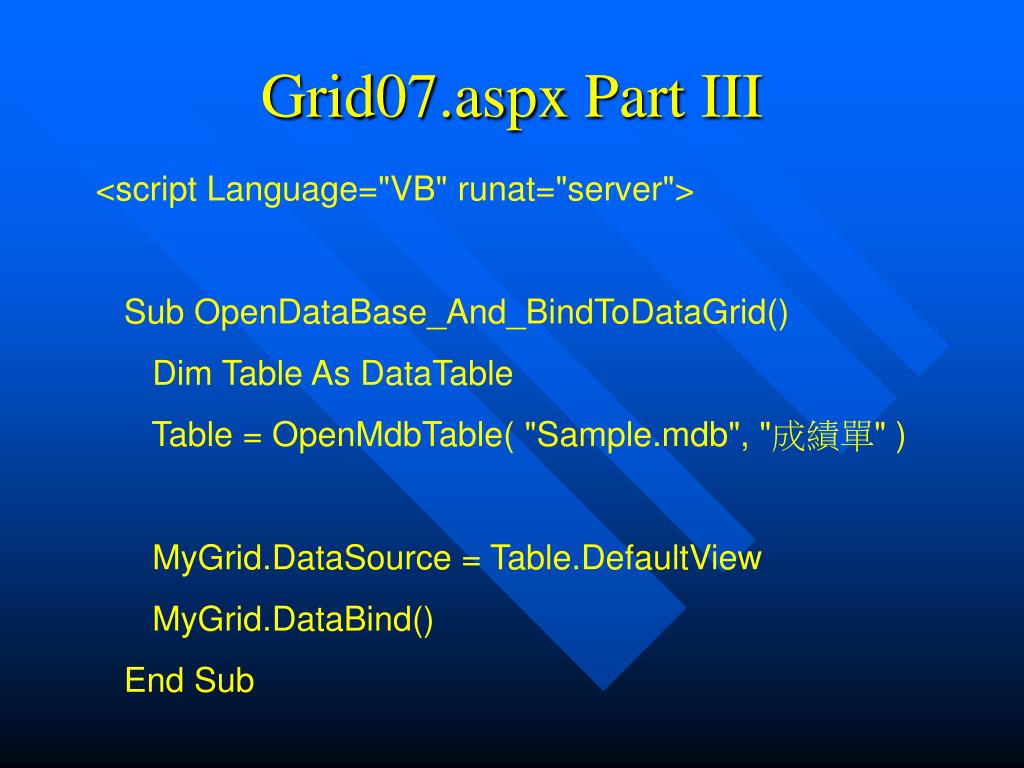 Grid07.aspx Part III

<script Language="VB" runat="server">

Sub OpenDataBase_And_BindToDataGrid()
Dim Table As DataTable
Table = OpenMdbTable( "Sample.mdb", "成績單" )

MyGrid.DataSource = Table.DefaultView
MyGrid.DataBind()
End Sub